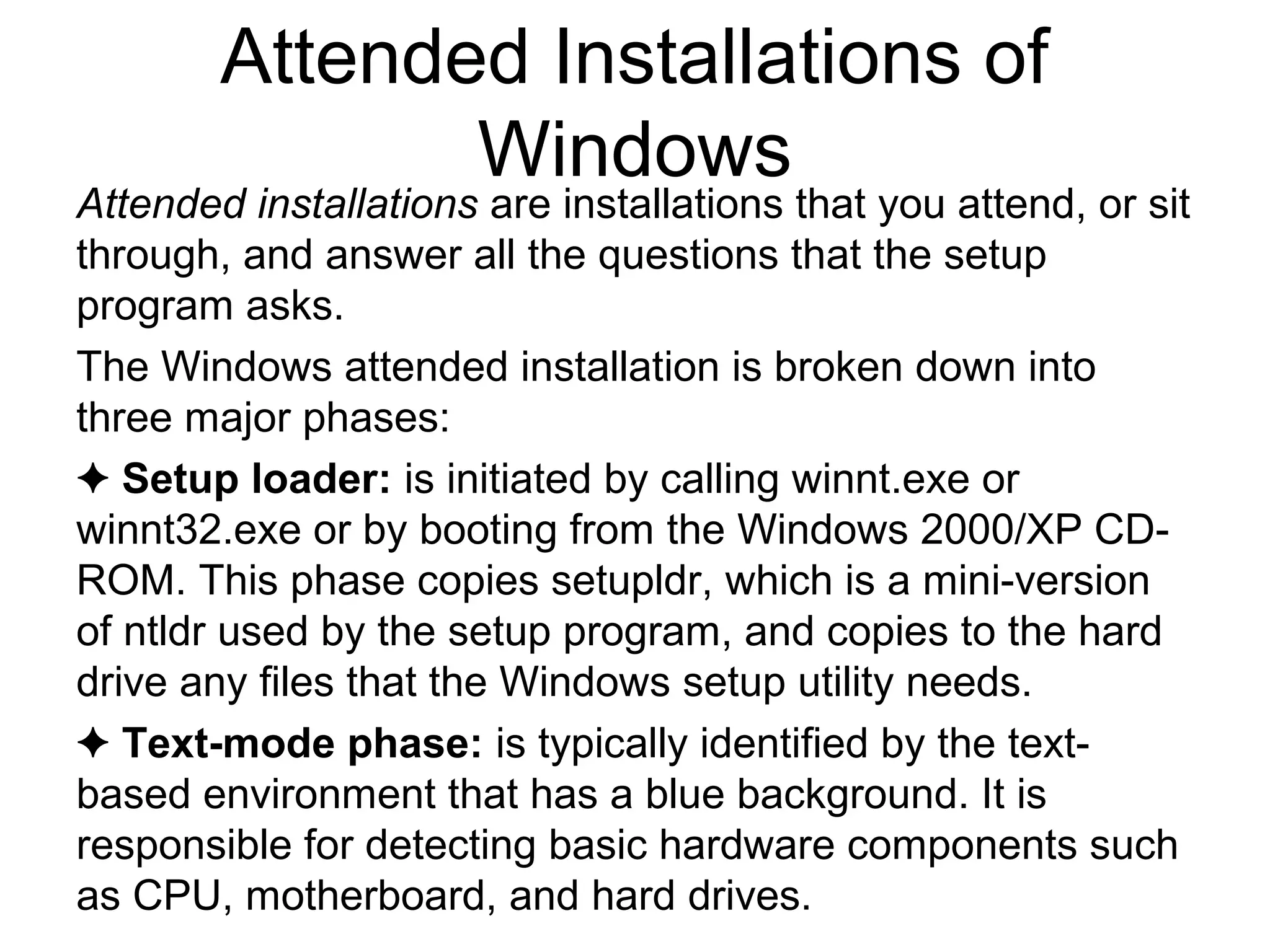 Attended Installations of Windows

Attended installations are installations that you attend, or sit through, and answer all the questions that the setup program asks.

The Windows attended installation is broken down into three major phases:

✦ Setup loader: is initiated by calling winnt.exe or winnt32.exe or by booting from the Windows 2000/XP CD-ROM. This phase copies setupldr, which is a mini-version of ntldr used by the setup program, and copies to the hard drive any files that the Windows setup utility needs.

✦ Text-mode phase: is typically identified by the text-based environment that has a blue background. It is responsible for detecting basic hardware components such as CPU, motherboard, and hard drives.